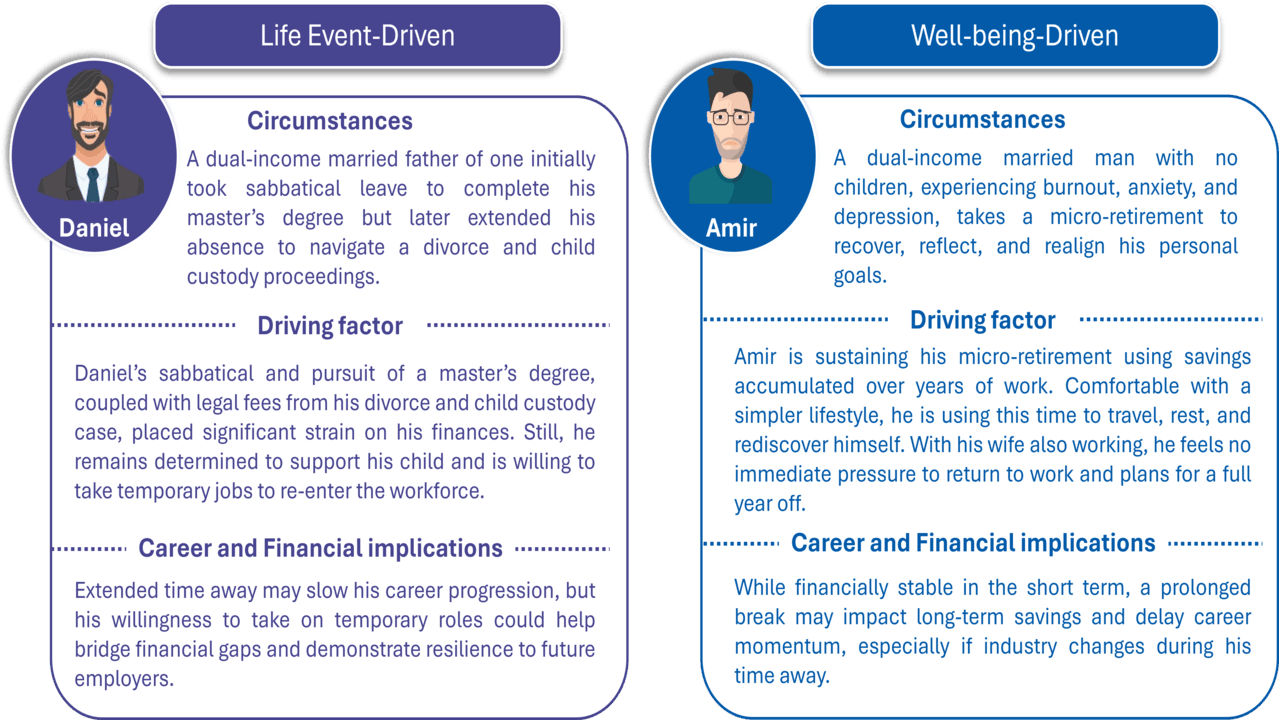 Life Event-Driven

Daniel

Circumstances

A dual-income married father of one initially took sabbatical leave to complete his master's degree but later extended his absence to navigate a divorce and child custody proceedings.

Driving factor

Daniel's sabbatical and pursuit of a master's degree, coupled with legal fees from his divorce and child custody case, placed significant strain on his finances. Still, he remains determined to support his child and is willing to take temporary jobs to re-enter the workforce.

Career and Financial implications

Extended time away may slow his career progression, but his willingness to take on temporary roles could help bridge financial gaps and demonstrate resilience to future employers.

Well-being-Driven

Amir

Circumstances

A dual-income married man with no children, experiencing burnout, anxiety, and depression, takes a micro-retirement to recover, reflect, and realign his personal goals.

Driving factor

Amir is sustaining his micro-retirement using savings accumulated over years of work. Comfortable with a simpler lifestyle, he is using this time to travel, rest, and rediscover himself. With his wife also working, he feels no immediate pressure to return to work and plans for a full year off.

Career and Financial implications

While financially stable in the short term, a prolonged break may impact long-term savings and delay career momentum, especially if industry changes during his time away.